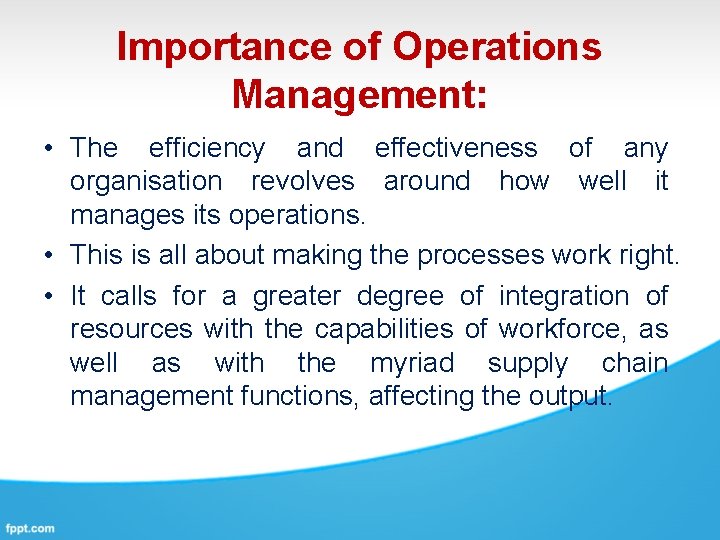 Importance of Operations Management:

• The efficiency and effectiveness of any organisation revolves around how well it manages its operations.

• This is all about making the processes work right.

• It calls for a greater degree of integration of resources with the capabilities of workforce, as well as with the myriad supply chain management functions, affecting the output.

fppt.com